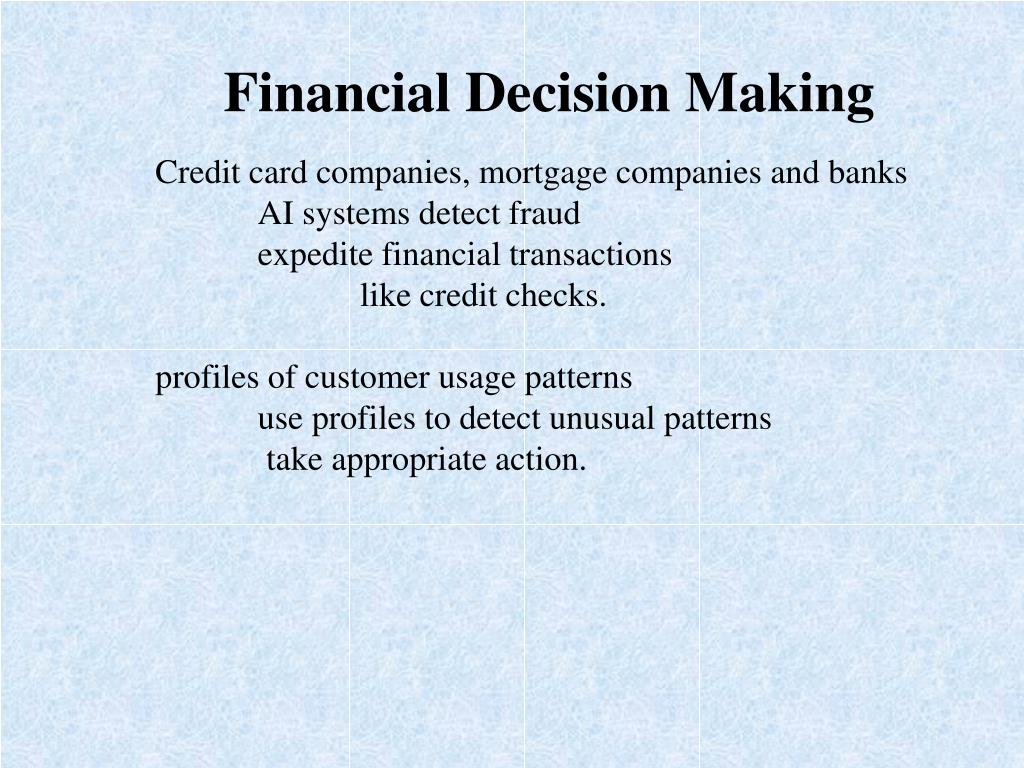 Financial Decision Making

Credit card companies, mortgage companies and banks
AI systems detect fraud
expedite financial transactions
like credit checks.

profiles of customer usage patterns
use profiles to detect unusual patterns
take appropriate action.